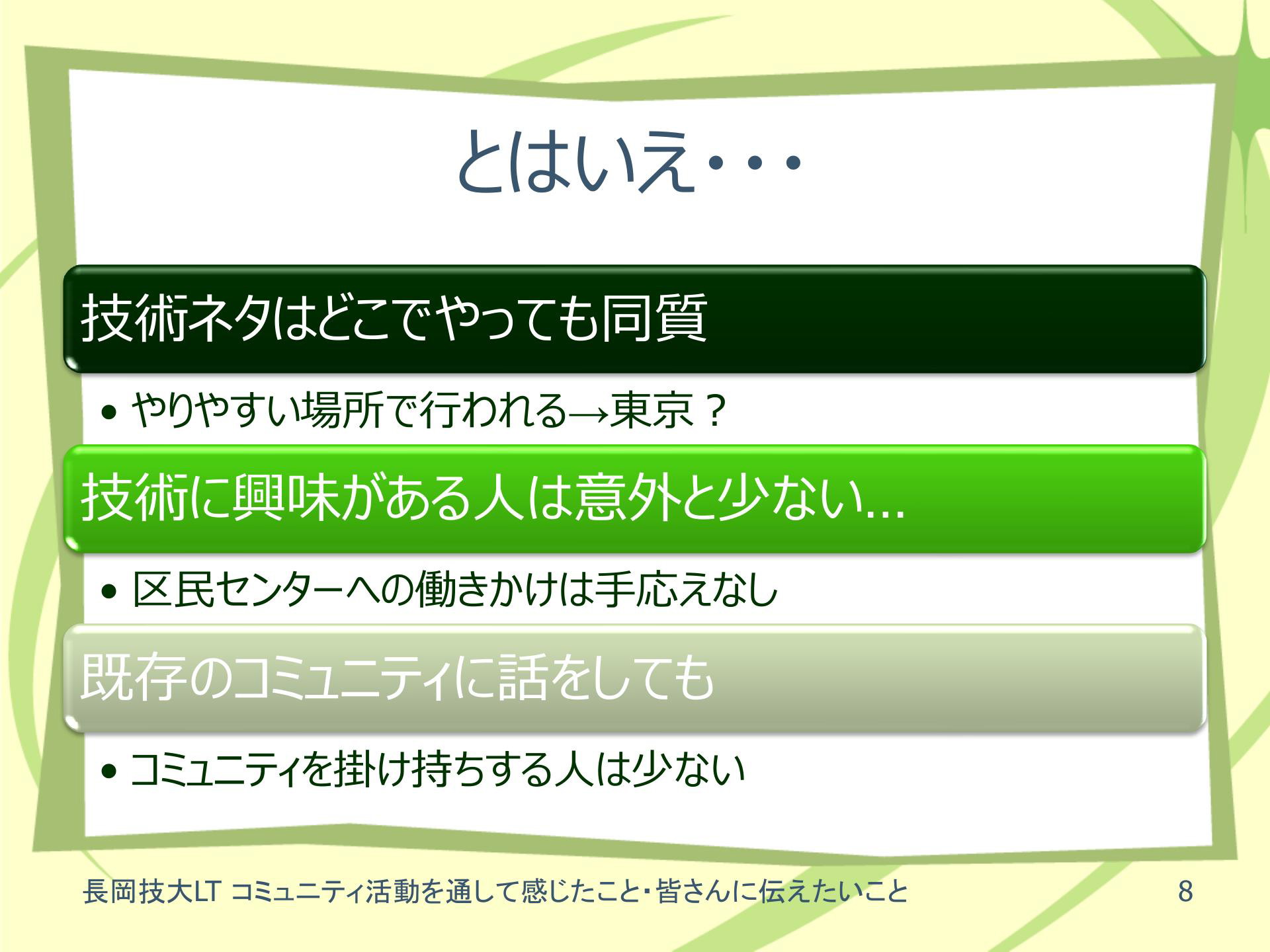 とはいえ・・・

技術ネタはどこでやっても同質

• やりやすい場所で行われる→東京？

技術に興味がある人は意外と少ない…

• 区民センターへの働きかけは手応えなし

既存のコミュニティに話をしても

• コミュニティを掛け持ちする人は少ない

長岡技大LT コミュニティ活動を通して感じたこと・皆さんに伝えたいこと

8